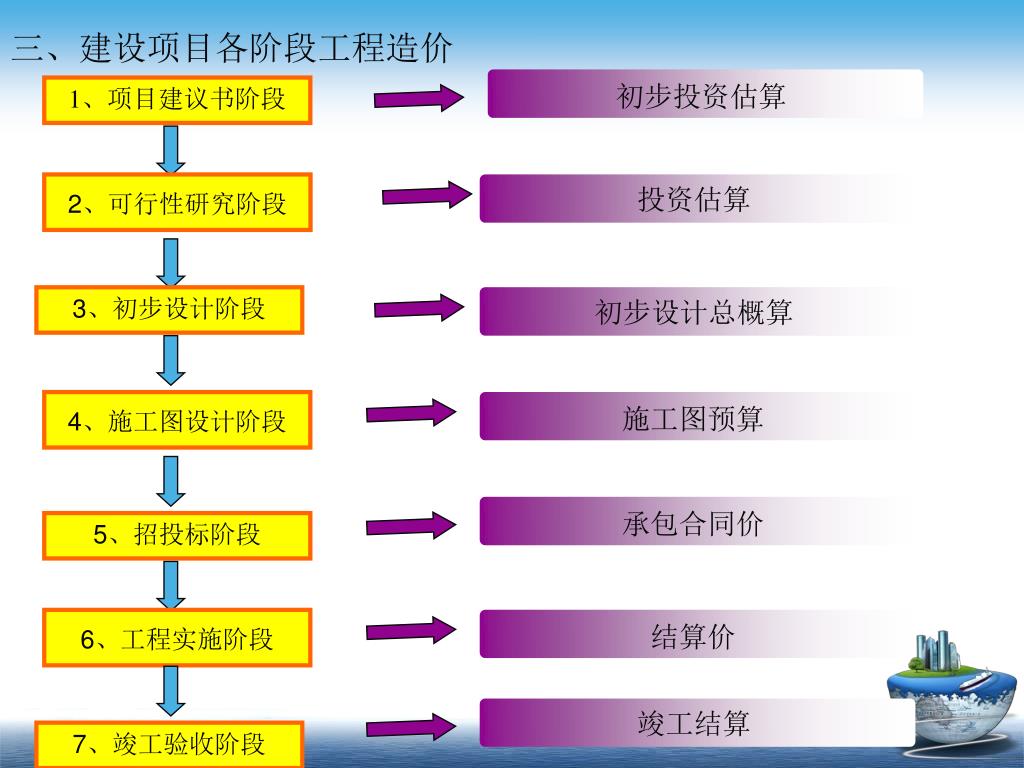 三、建设项目各阶段工程造价

1、项目建议书阶段

初步投资估算

2、可行性研究阶段

投资估算

3、初步设计阶段

初步设计总概算

4、施工图设计阶段

施工图预算

5、招投标阶段

承包合同价

6、工程实施阶段

结算价

7、竣工验收阶段

竣工结算